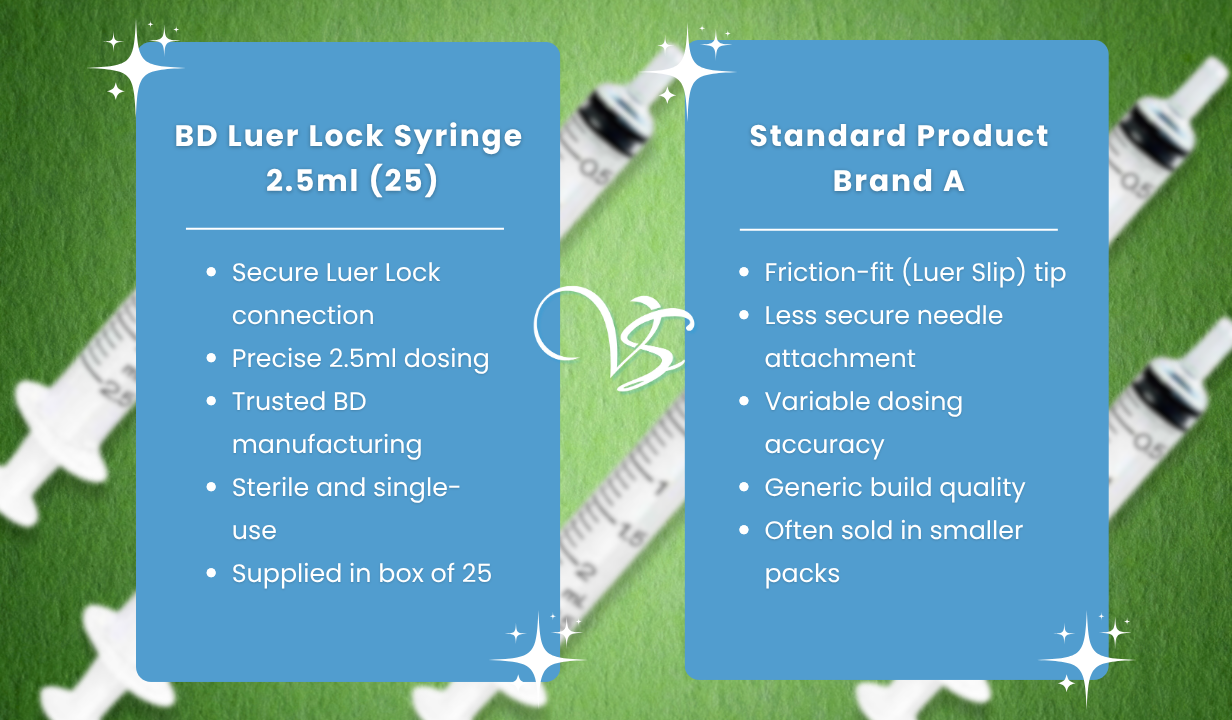 BD Luer Lock Syringe 2.5ml (25)

- Secure Luer Lock connection
- Precise 2.5ml dosing
- Trusted BD manufacturing
- Sterile and single-use
- Supplied in box of 25

VS

Standard Product Brand A

- Friction-fit (Luer Slip) tip
- Less secure needle attachment
- Variable dosing accuracy
- Generic build quality
- Often sold in smaller packs